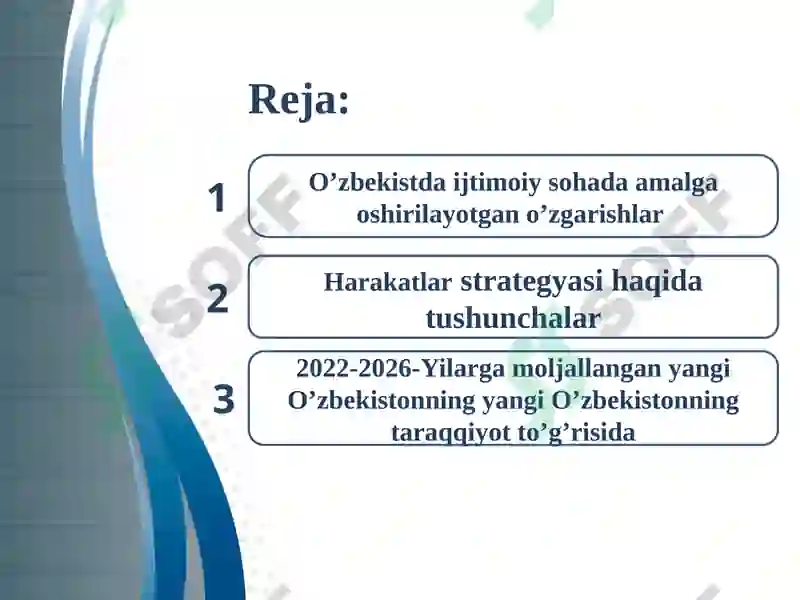 Reja:

1 O’zbekistda ijtimoiy sohada amalga oshirilayotgan o’zgarishlar

2 Harakatlar strategyasi haqida tushunchalar

3 2022-2026-Yilarga moljallangan yangi O’zbekistonning yangi O’zbekistonning taraqqiyot to’g’risida

SOFF

SOFF